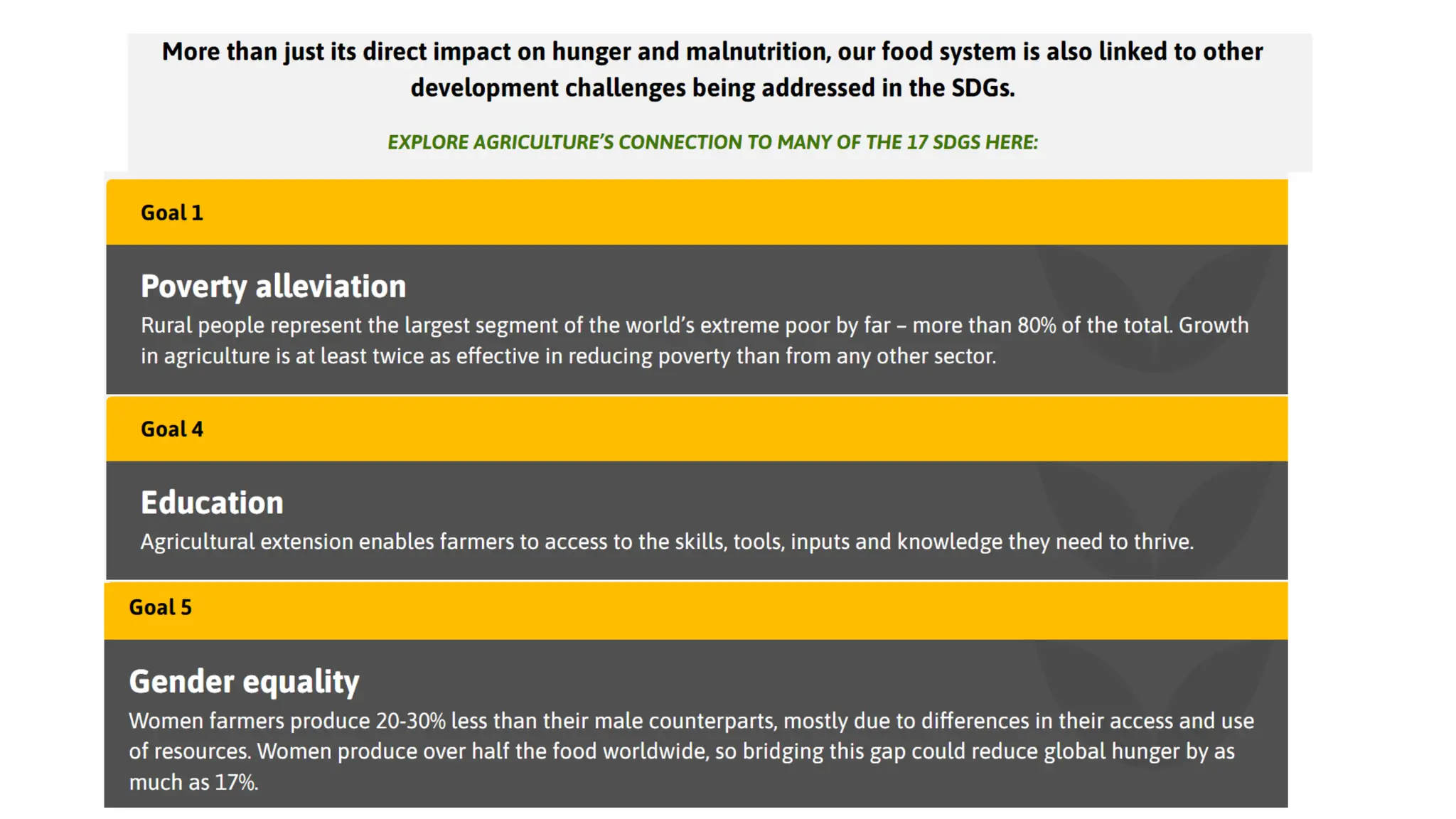 More than just its direct impact on hunger and malnutrition, our food system is also linked to other development challenges being addressed in the SDGs.

EXPLORE AGRICULTURE'S CONNECTION TO MANY OF THE 17 SDGS HERE:

Goal 1

Poverty alleviation

Rural people represent the largest segment of the world's extreme poor by far – more than 80% of the total. Growth in agriculture is at least twice as effective in reducing poverty than from any other sector.

Goal 4

Education

Agricultural extension enables farmers to access to the skills, tools, inputs and knowledge they need to thrive.

Goal 5

Gender equality

Women farmers produce 20-30% less than their male counterparts, mostly due to differences in their access and use of resources. Women produce over half the food worldwide, so bridging this gap could reduce global hunger by as much as 17%.